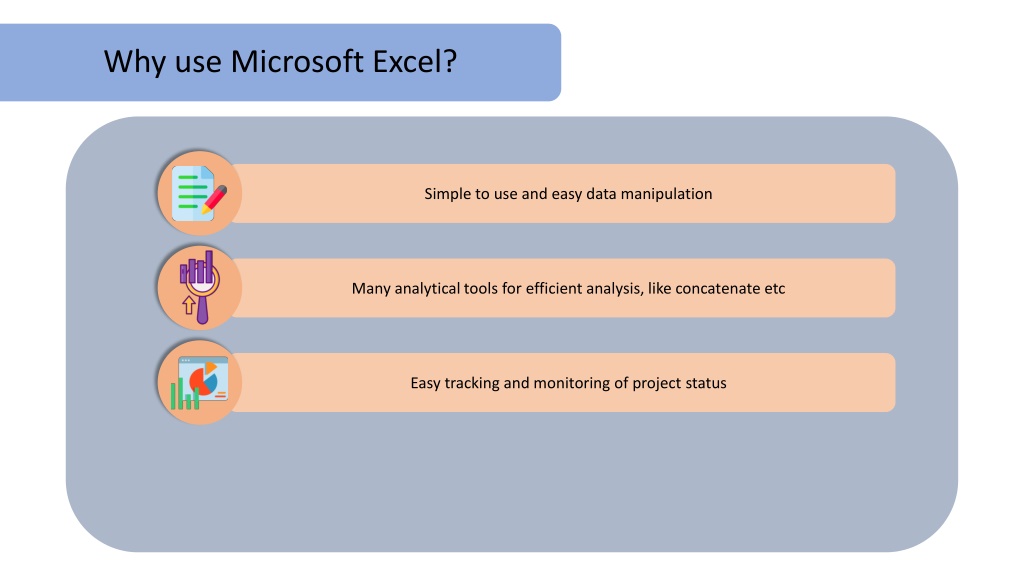 Why use Microsoft Excel?

Simple to use and easy data manipulation

Many analytical tools for efficient analysis, like concatenate etc

Easy tracking and monitoring of project status